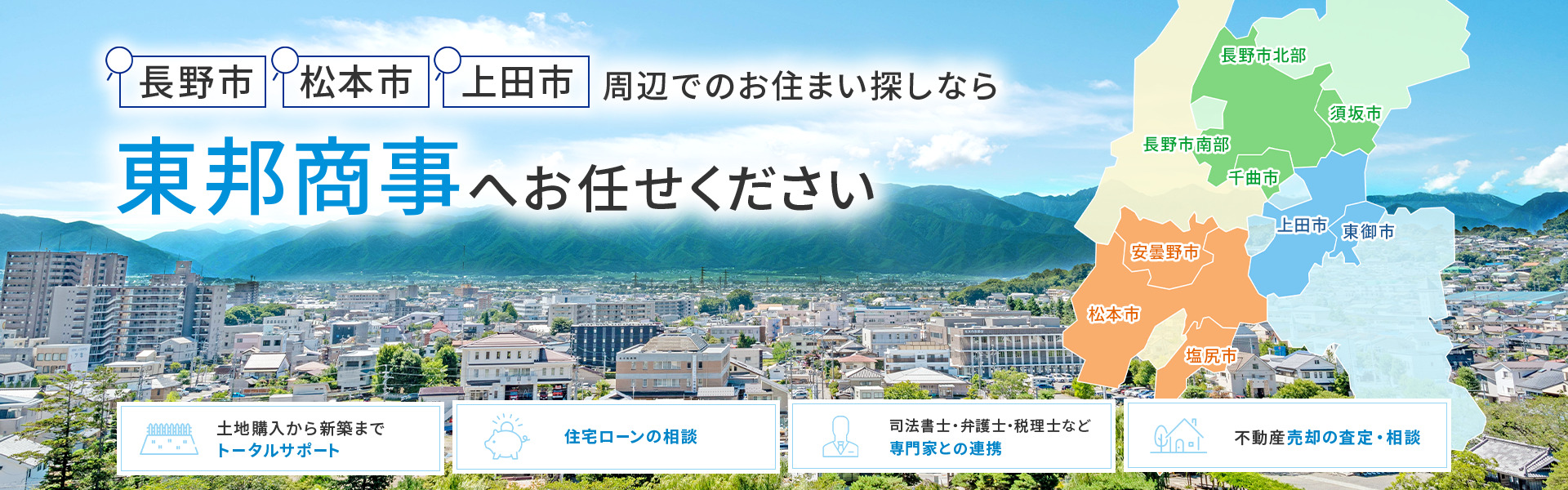 長野市 松本市 上田市 周辺でのお住まい探しなら

東邦商事へお任せください

長野市北部
須坂市
長野市南部
千曲市
上田市
東御市
安曇野市
松本市
塩尻市

土地購入から新築まで
トータルサポート

住宅ローンの相談

司法書士・弁護士・税理士など
専門家との連携

不動産売却の査定・相談